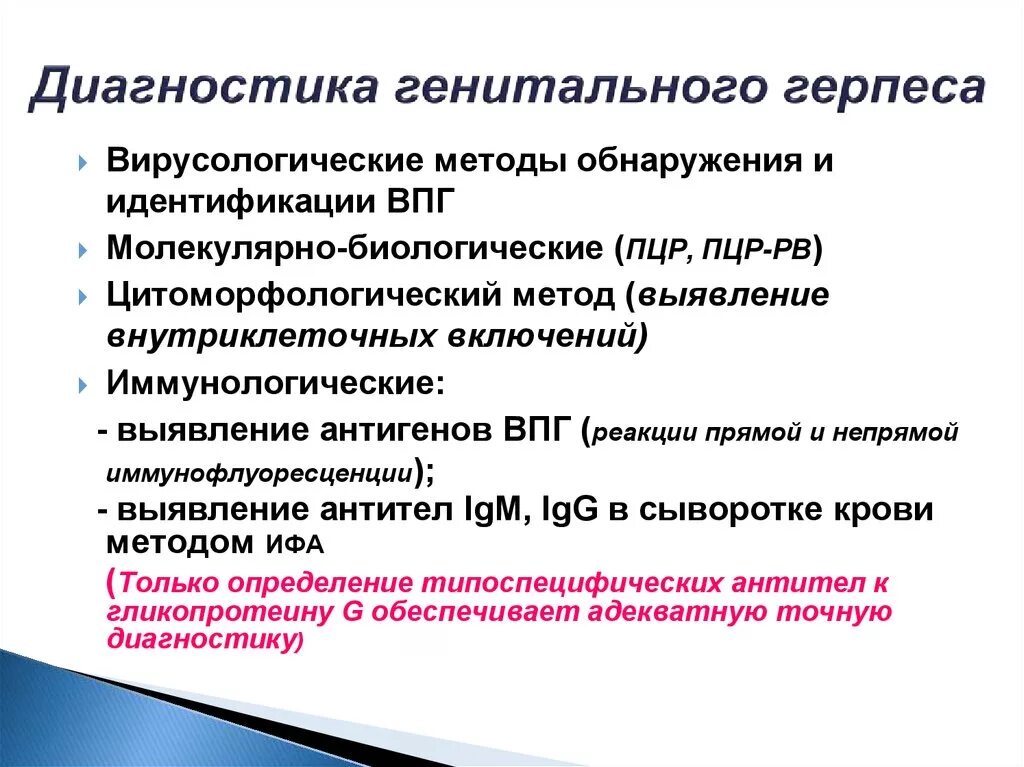 Диагностика генитального герпеса

Вирусологические методы обнаружения и идентификации ВПГ

Молекулярно-биологические (ПЦР, ПЦР-РВ)

Цитоморфологический метод (выявление внутриклеточных включений)

Иммунологические:

- выявление антигенов ВПГ (реакции прямой и непрямой иммунофлуоресценции);

- выявление антител IgM, IgG в сыворотке крови методом ИФА

(Только определение типоспецифических антител к гликопротеину G обеспечивает адекватную точную диагностику)